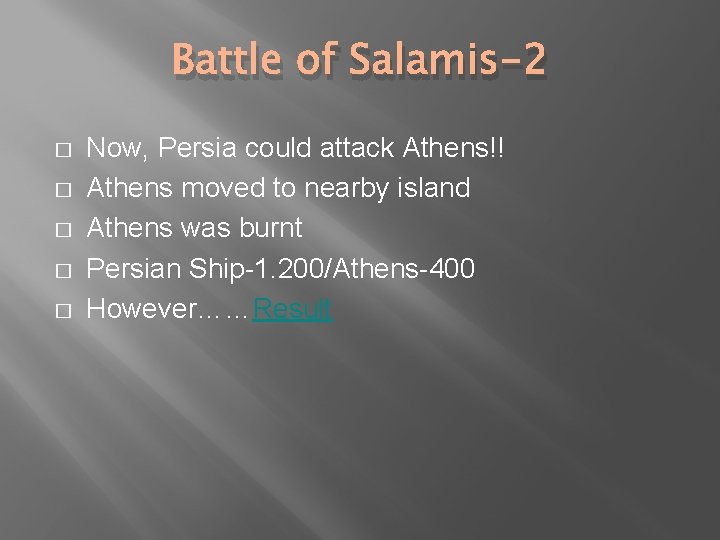 Battle of Salamis-2

- Now, Persia could attack Athens!!
- Athens moved to nearby island
- Athens was burnt
- Persian Ship-1.200/Athens-400
- However……Result